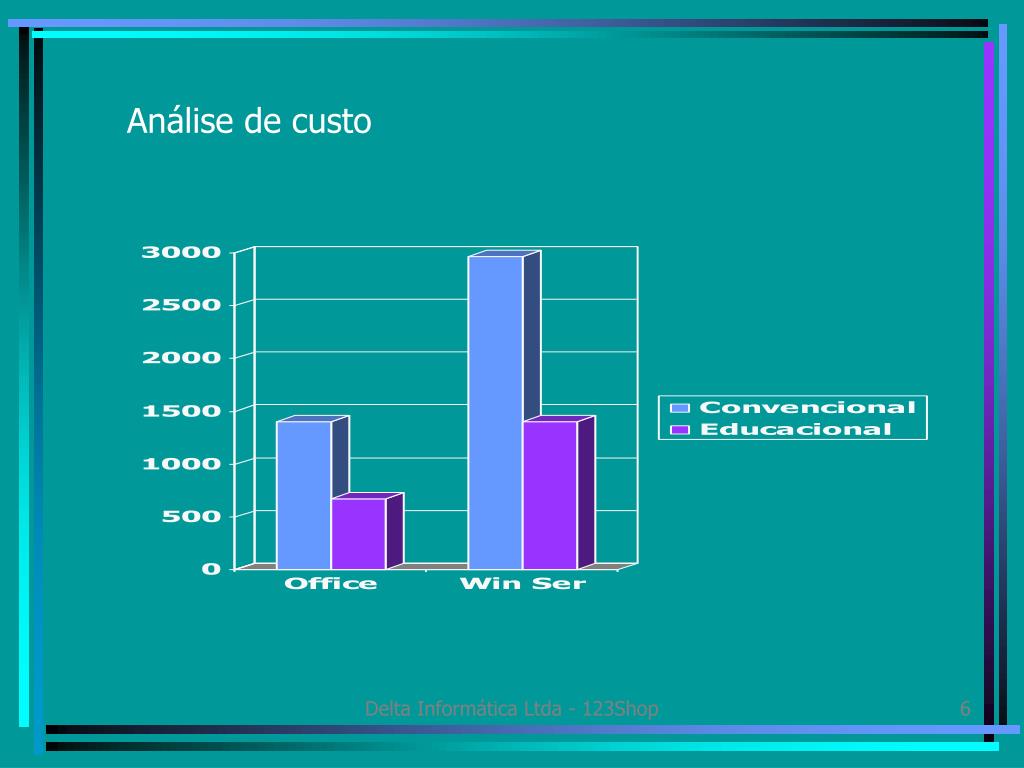 Análise de custo

3000
2500
2000
1500
1000
500
0

Office
Win Ser

Convencional
Educacional

Delta Informática Ltda - 123Shop

6